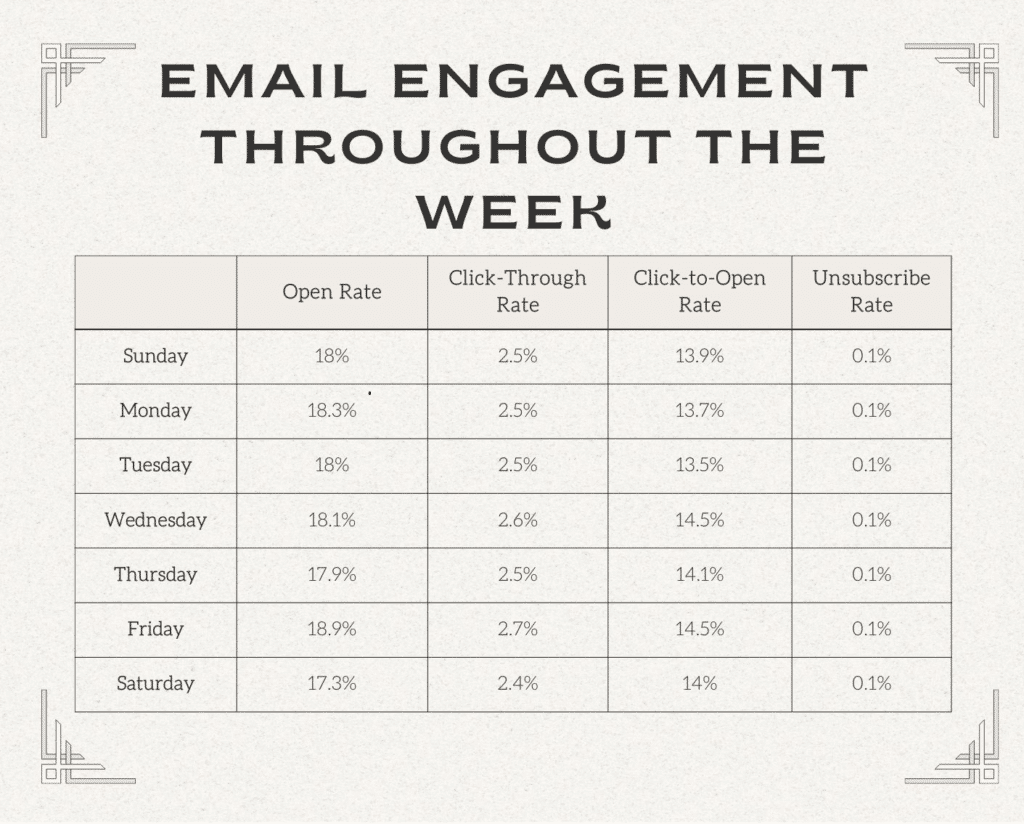 EMAIL ENGAGEMENT THROUGHOUT THE WEEK

| | Open Rate | Click-Through Rate | Click-to-Open Rate | Unsubscribe Rate |
|---|---|---|---|---|
| Sunday | 18% | 2.5% | 13.9% | 0.1% |
| Monday | 18.3% | 2.5% | 13.7% | 0.1% |
| Tuesday | 18% | 2.5% | 13.5% | 0.1% |
| Wednesday | 18.1% | 2.6% | 14.5% | 0.1% |
| Thursday | 17.9% | 2.5% | 14.1% | 0.1% |
| Friday | 18.9% | 2.7% | 14.5% | 0.1% |
| Saturday | 17.3% | 2.4% | 14% | 0.1% |